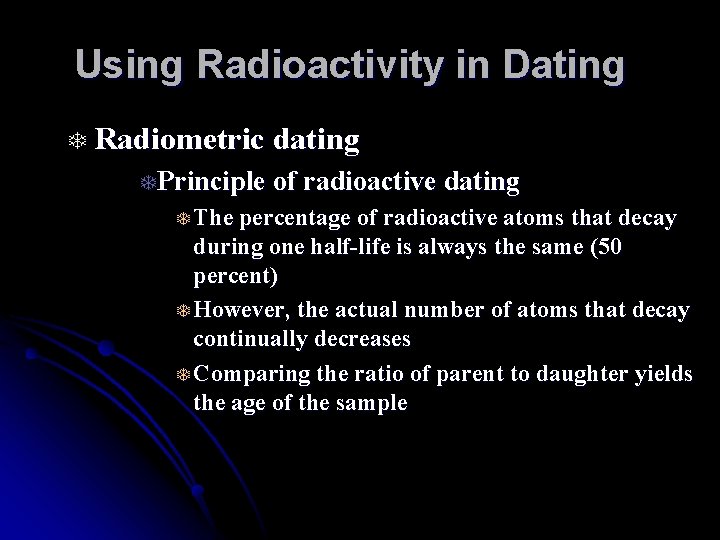 Using Radioactivity in Dating

Radiometric dating

Principle of radioactive dating

The percentage of radioactive atoms that decay during one half-life is always the same (50 percent)

However, the actual number of atoms that decay continually decreases

Comparing the ratio of parent to daughter yields the age of the sample